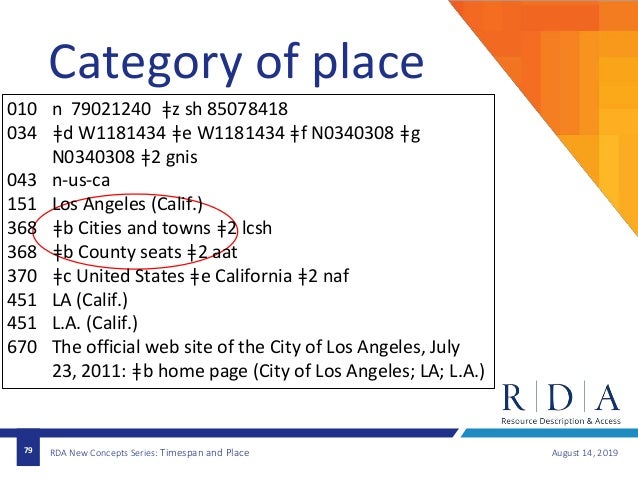 Category of place

010 n 79021240 ǂz sh 85078418
034 ǂd W1181434 ǂe W1181434 ǂf N0340308 ǂg N0340308 ǂ2 gnis
043 n-us-ca
151 Los Angeles (Calif.)
368 ǂb Cities and towns ǂ2 lcsh
368 ǂb County seats ǂ2 aat
370 ǂc United States ǂe California ǂ2 naf
451 LA (Calif.)
451 L.A. (Calif.)
670 The official web site of the City of Los Angeles, July 23, 2011: ǂb home page (City of Los Angeles; LA; L.A.)

R | D | A
Resource Description & Access

79 RDA New Concepts Series: Timespan and Place August 14, 2019